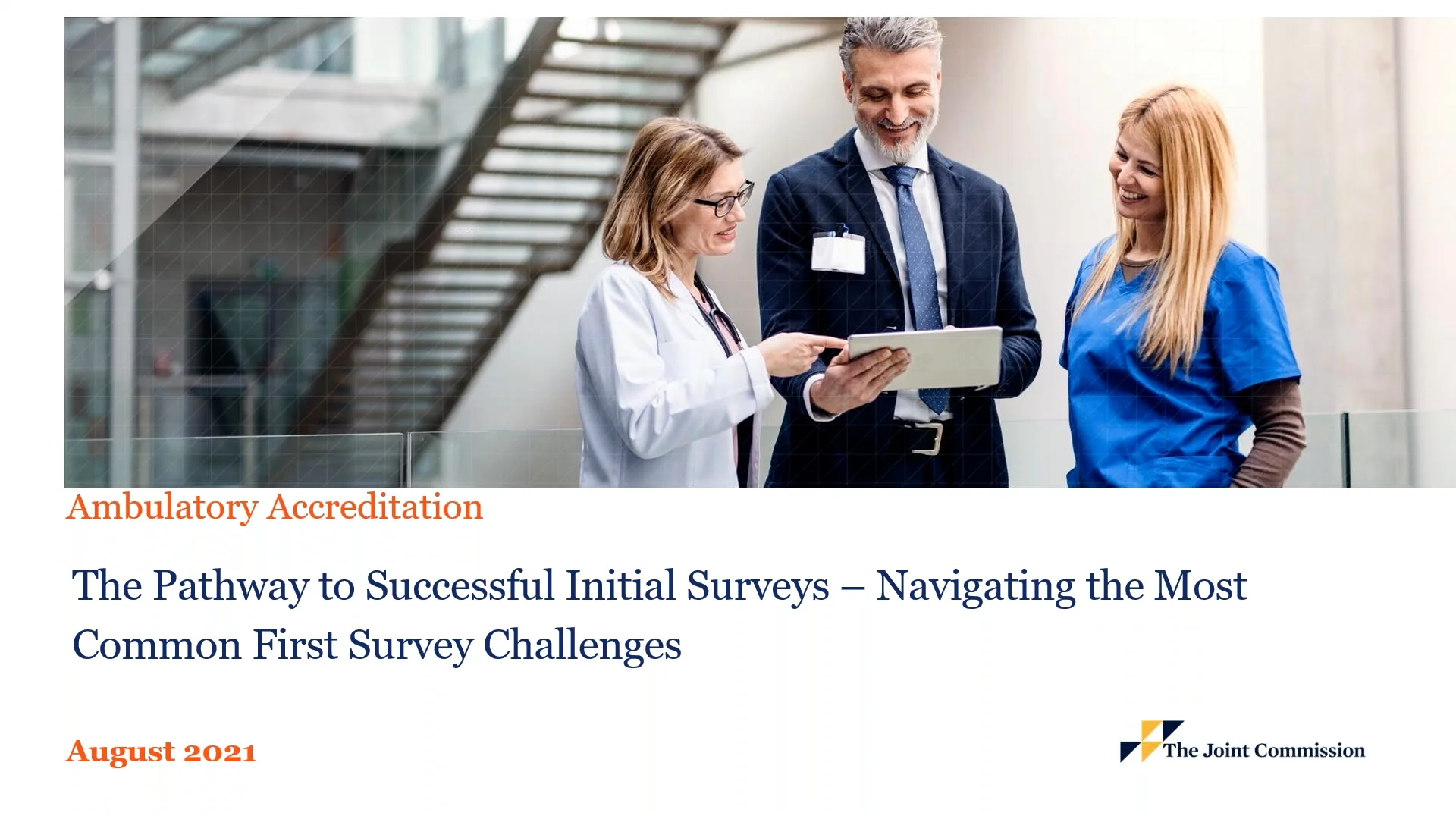 Ambulatory Accreditation

The Pathway to Successful Initial Surveys – Navigating the Most Common First Survey Challenges

August 2021

The Joint Commission